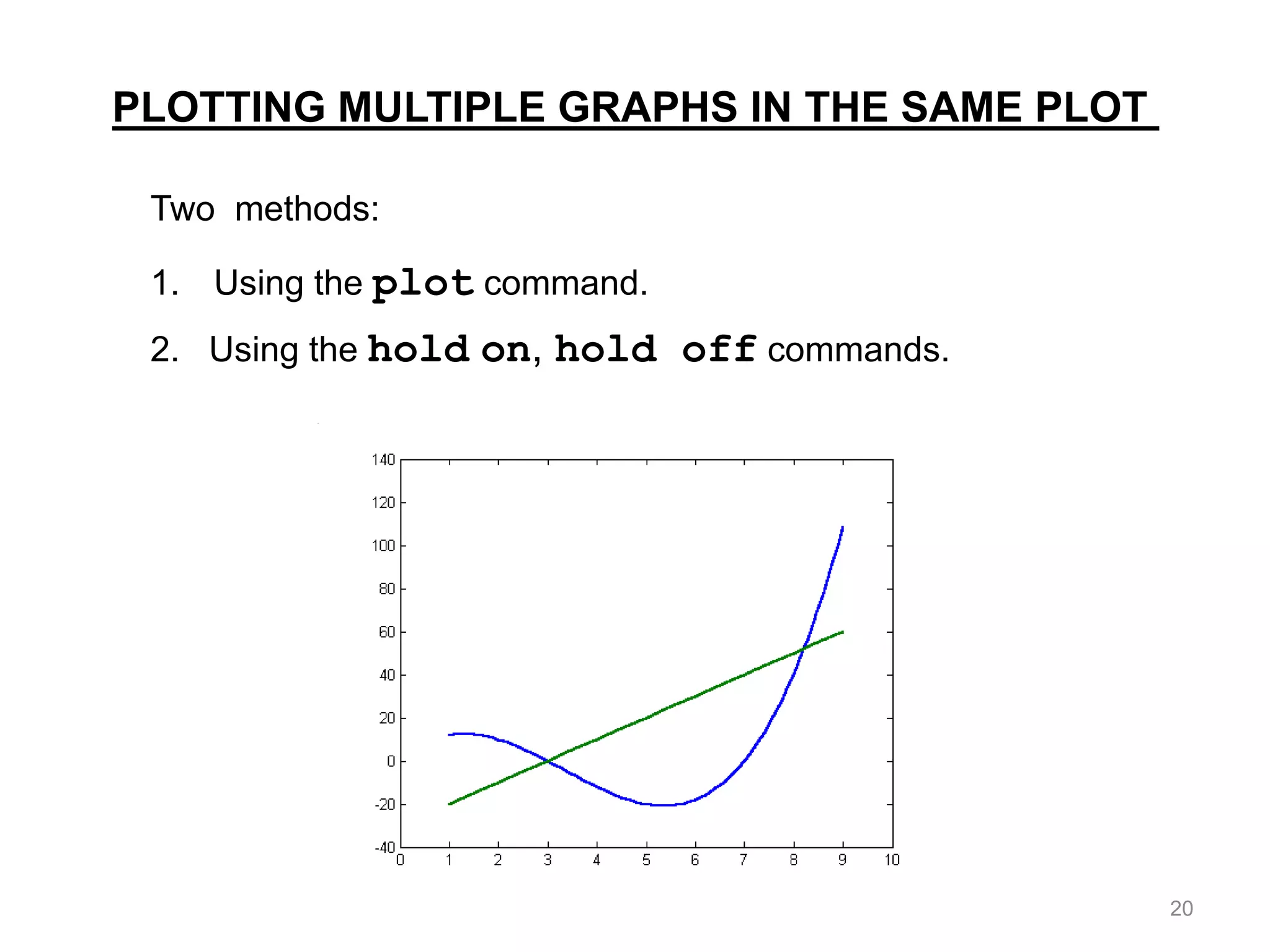 PLOTTING MULTIPLE GRAPHS IN THE SAME PLOT

Two methods:

1. Using the plot command.

2. Using the hold on, hold off commands.

140
120
100
80
60
40
20
0
-20
-40
0
1
2
3
4
5
6
7
8
9
10

20